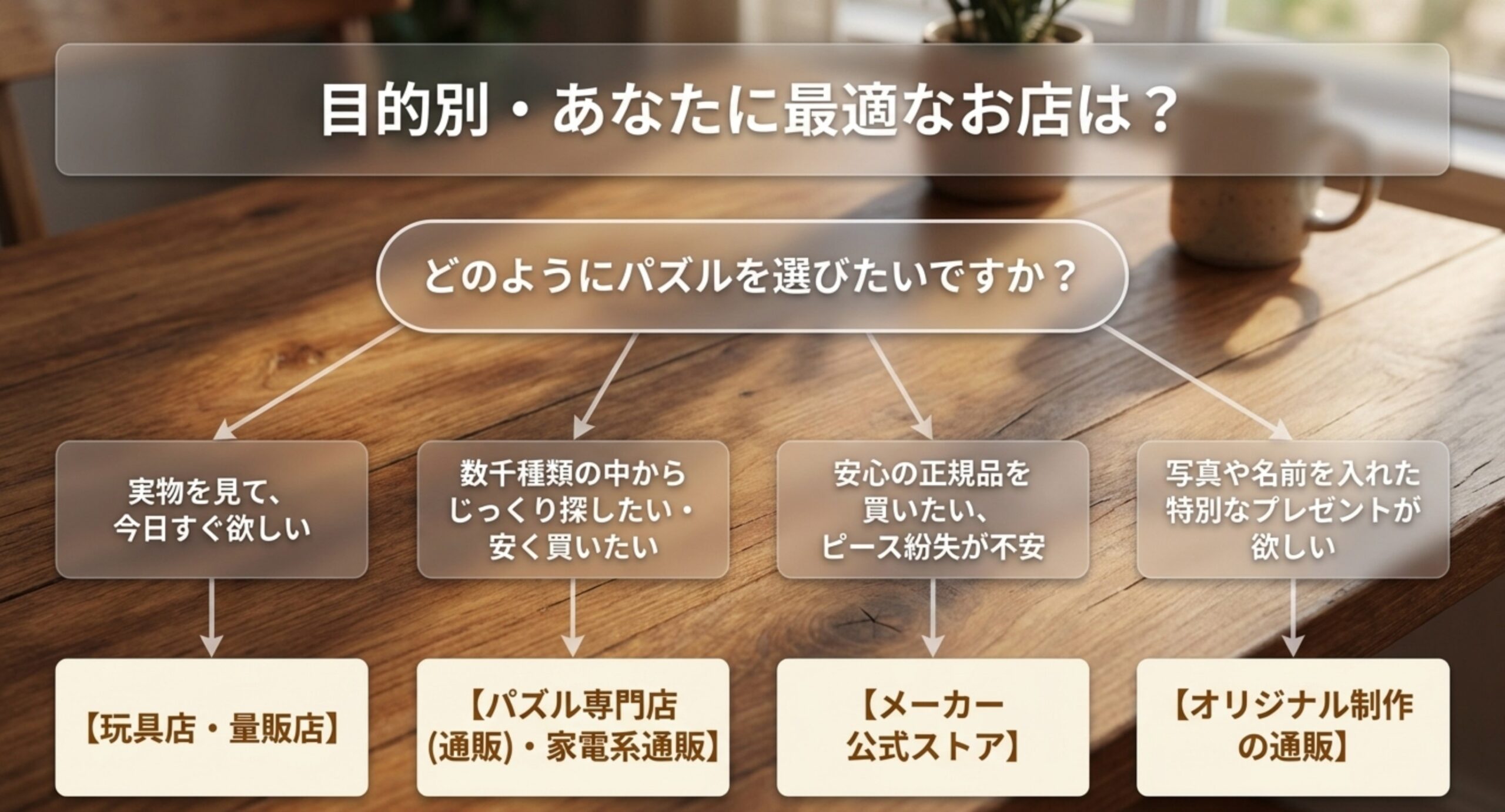 目的別・あなたに最適なお店は？

どのようにパズルを選びたいですか？

実物を見て、今日すぐ欲しい

数千種類の中からじっくり探したい・安く買いたい

安心の正規品を買いたい、ピース紛失が不安

写真や名前を入れた特別なプレゼントが欲しい

【玩具店・量販店】

【パズル専門店(通販)・家電系通販】

【メーカー公式ストア】

【オリジナル制作の通販】